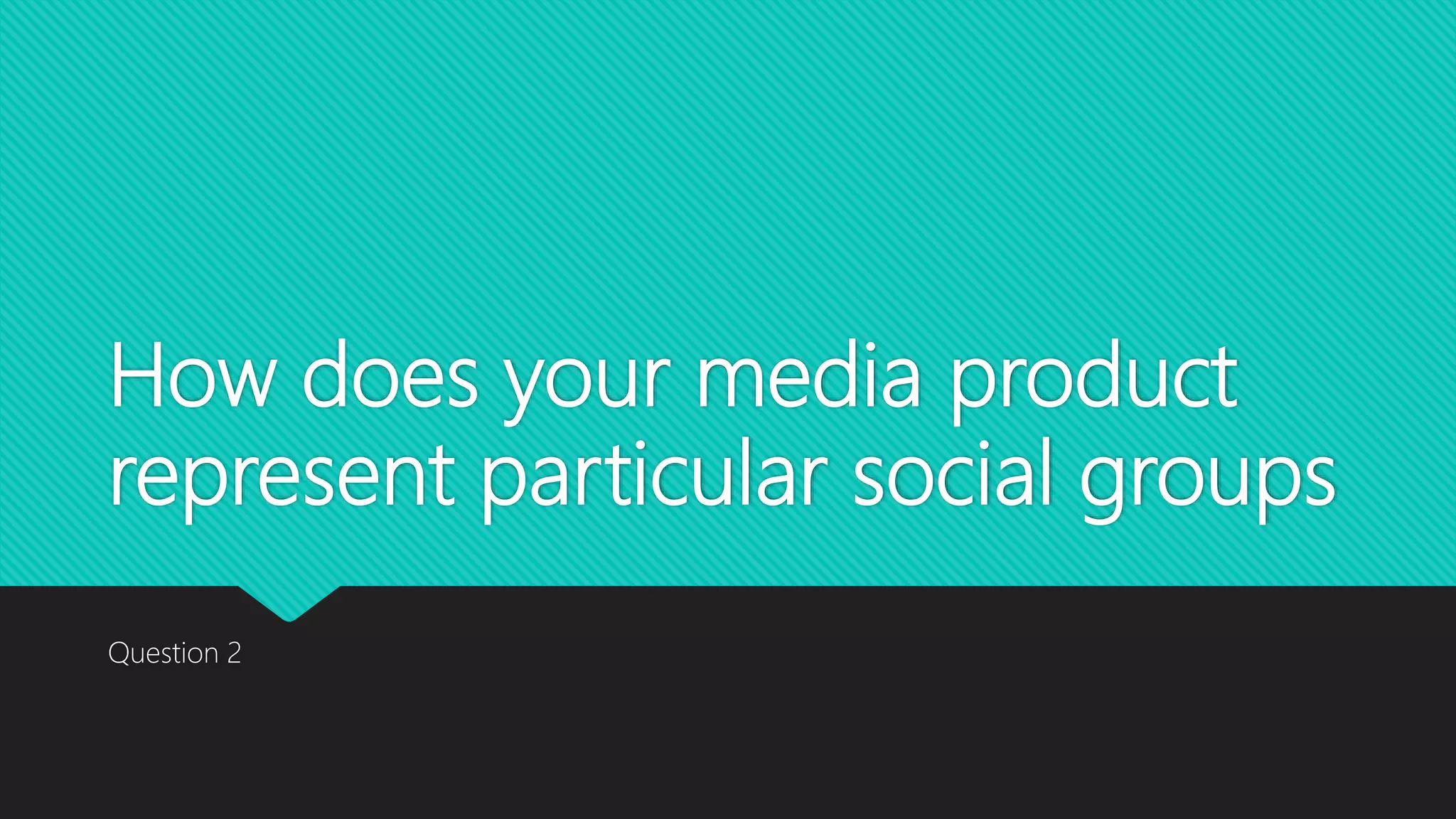 How does your media product represent particular social groups

Question 2